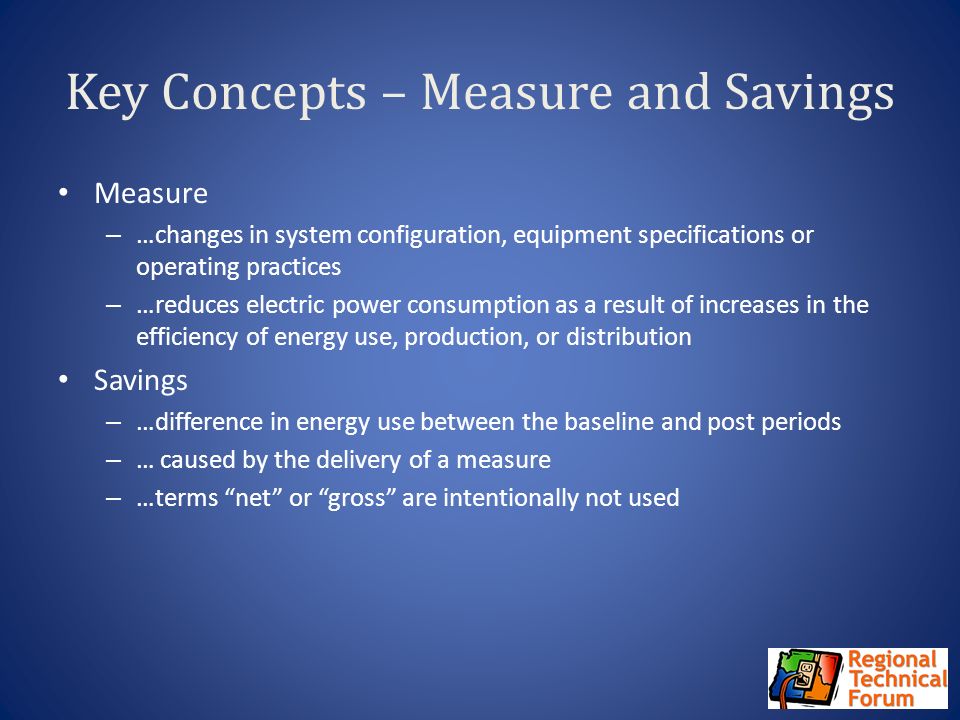 Key Concepts – Measure and Savings

• Measure
– …changes in system configuration, equipment specifications or operating practices
– …reduces electric power consumption as a result of increases in the efficiency of energy use, production, or distribution

• Savings
– …difference in energy use between the baseline and post periods
– … caused by the delivery of a measure
– …terms “net” or “gross” are intentionally not used

Regional Technical Forum